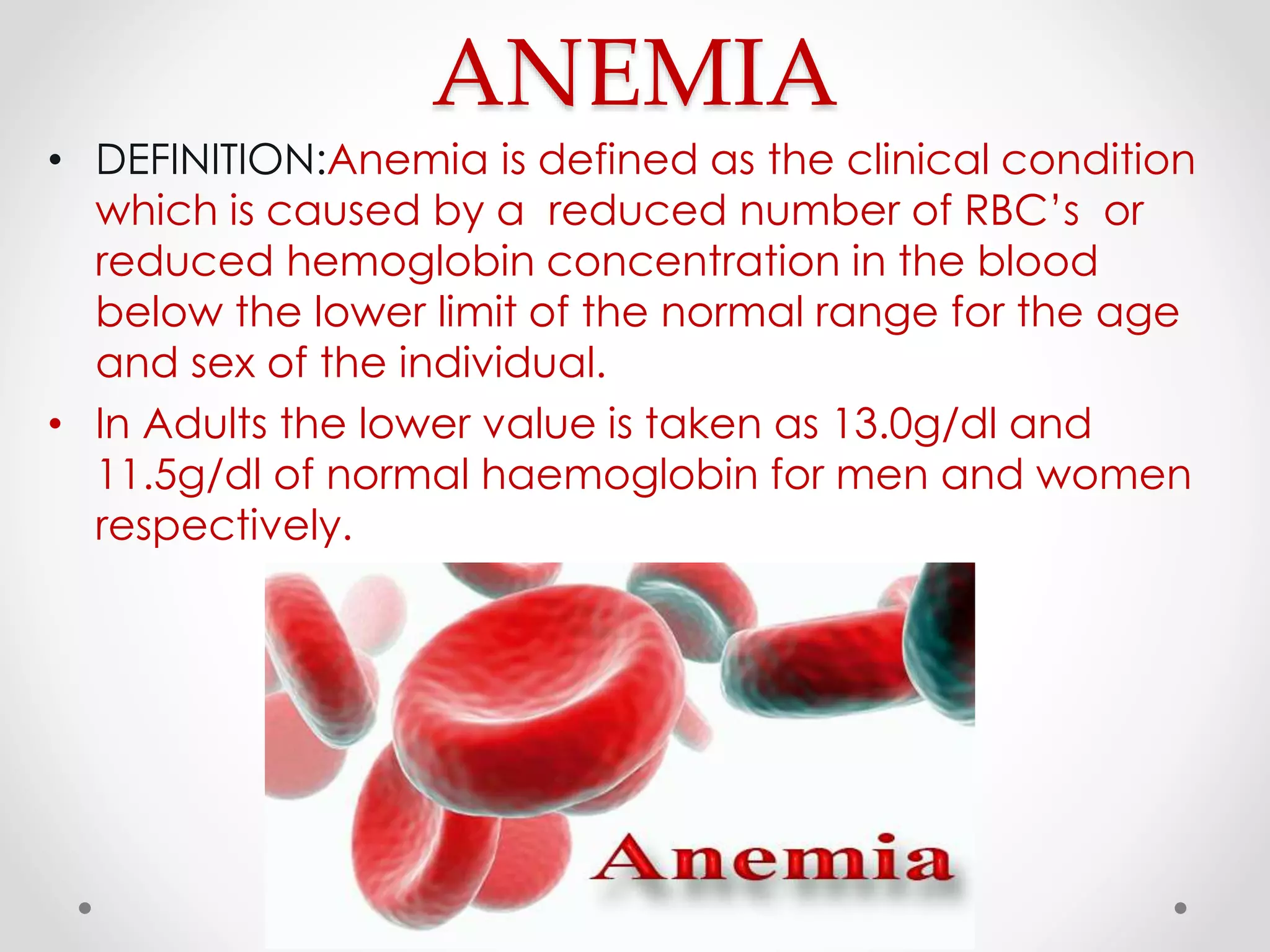 ANEMIA

• DEFINITION:Anemia is defined as the clinical condition which is caused by a reduced number of RBC's or reduced hemoglobin concentration in the blood below the lower limit of the normal range for the age and sex of the individual.

• In Adults the lower value is taken as 13.0g/dl and 11.5g/dl of normal haemoglobin for men and women respectively.

Anemia